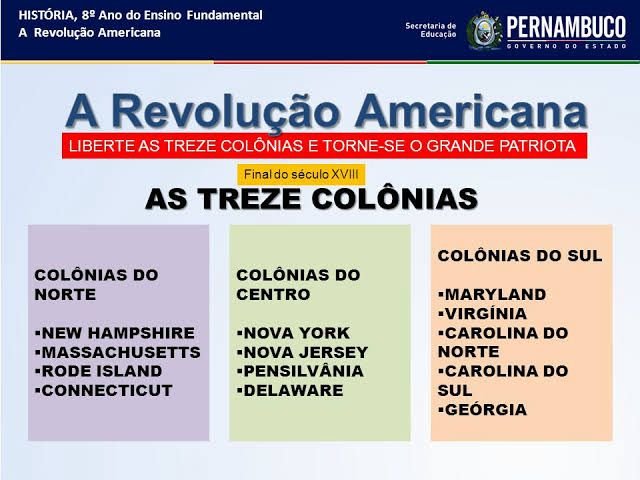 HISTÓRIA, 8º Ano do Ensino Fundamental
A Revolução Americana

Secretaria de Educação
PERNAMBUCO
GOVERNO DO ESTADO

A Revolução Americana

LIBERTE AS TREZE COLÔNIAS E TORNE-SE O GRANDE PATRIOTA

Final do século XVIII

AS TREZE COLÔNIAS

COLÔNIAS DO NORTE

▪NEW HAMPSHIRE
▪MASSACHUSETTS
▪RODE ISLAND
▪CONNECTICUT

COLÔNIAS DO CENTRO

▪NOVA YORK
▪NOVA JERSEY
▪PENSILVÂNIA
▪DELAWARE

COLÔNIAS DO SUL

▪MARYLAND
▪VIRGÍNIA
▪CAROLINA DO NORTE
▪CAROLINA DO SUL
▪GEÓRGIA